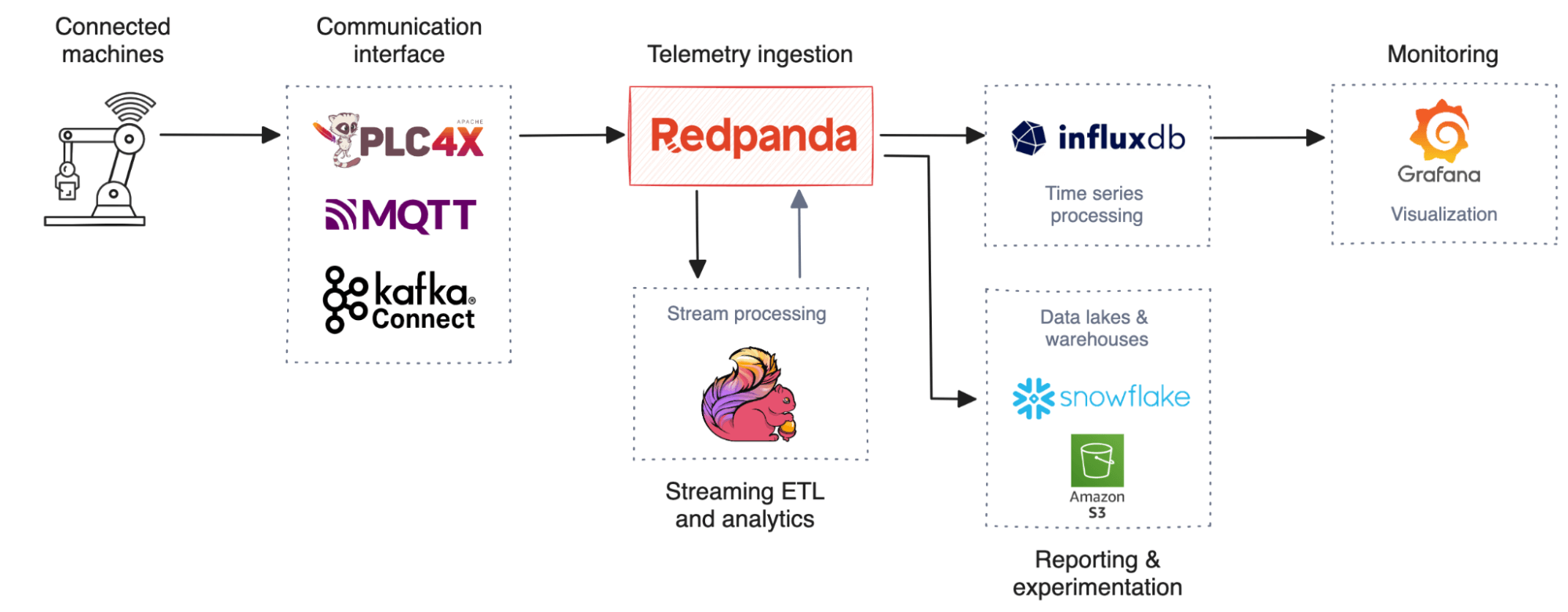 Connected machines

Communication interface

APACHE
PLC4X

MQTT

kafka
Connect

Telemetry ingestion

Redpanda

Stream processing

Streaming ETL and analytics

influxdb

Time series processing

Data lakes & warehouses

snowflake

Amazon S3

Reporting & experimentation

Monitoring

Grafana

Visualization